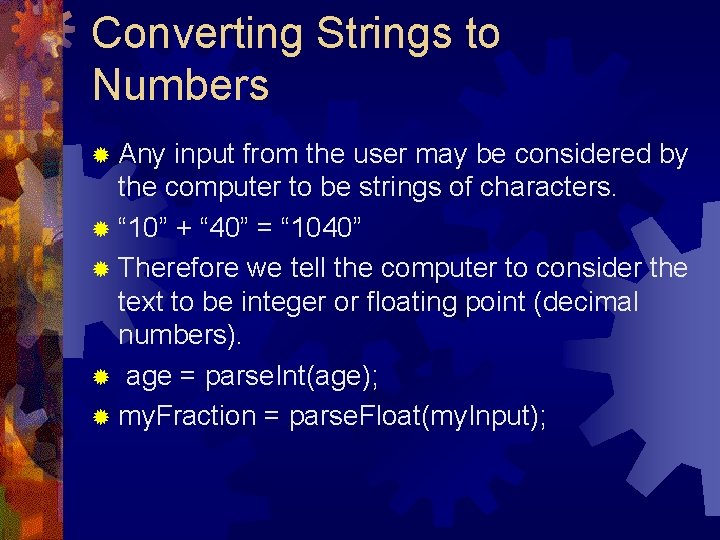 Converting Strings to Numbers

Any input from the user may be considered by the computer to be strings of characters.

“10” + “40” = “1040”

Therefore we tell the computer to consider the text to be integer or floating point (decimal numbers).

age = parseInt(age);

myFraction = parseFloat(myInput);